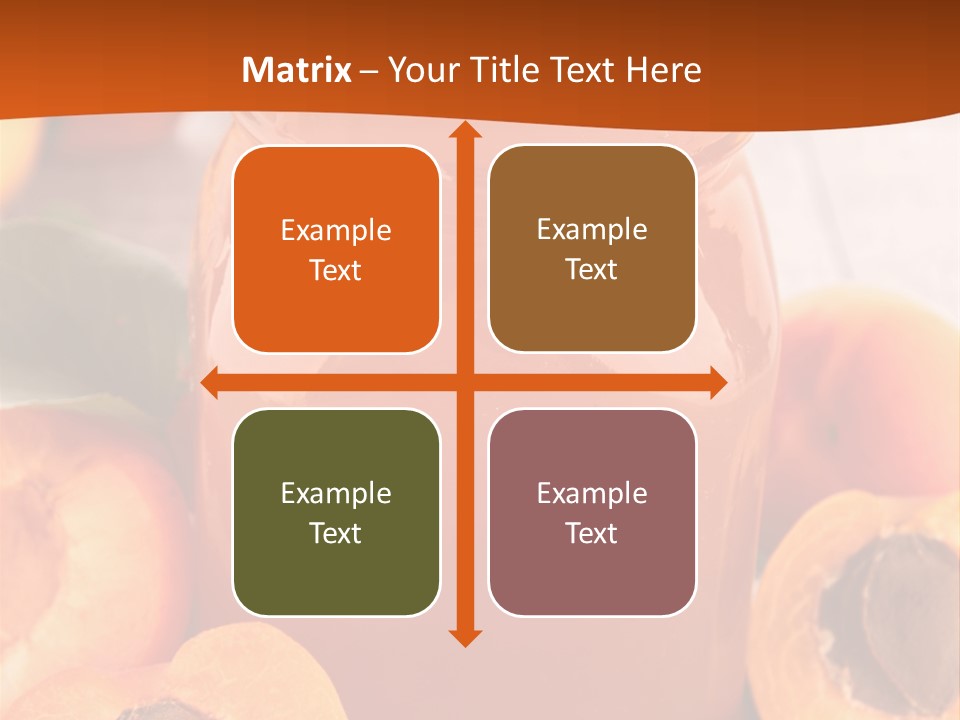 Matrix – Your Title Text Here

Example Text

Example Text

Example Text

Example Text